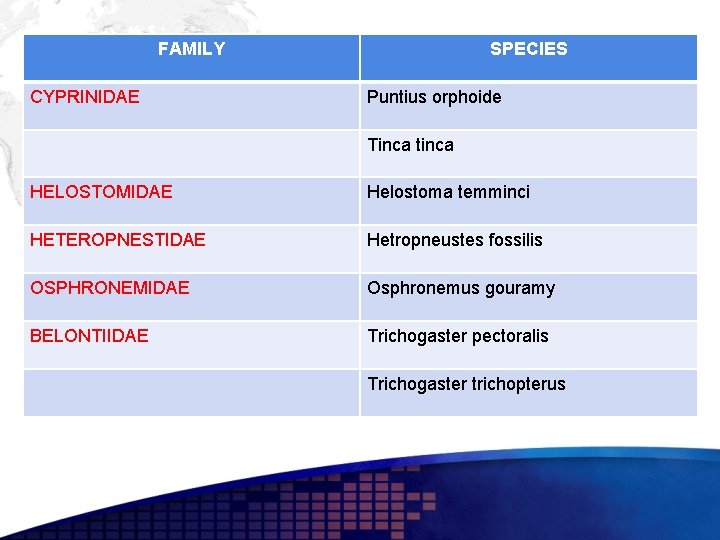 | FAMILY | SPECIES |
|---|---|
| CYPRINIDAE | Puntius orphoide |
| | Tinca tinca |
| HELOSTOMIDAE | Helostoma temminci |
| HETEROPNESTIDAE | Hetropneustes fossilis |
| OSPHRONEMIDAE | Osphronemus gouramy |
| BELONTIIDAE | Trichogaster pectoralis |
| | Trichogaster trichopterus |